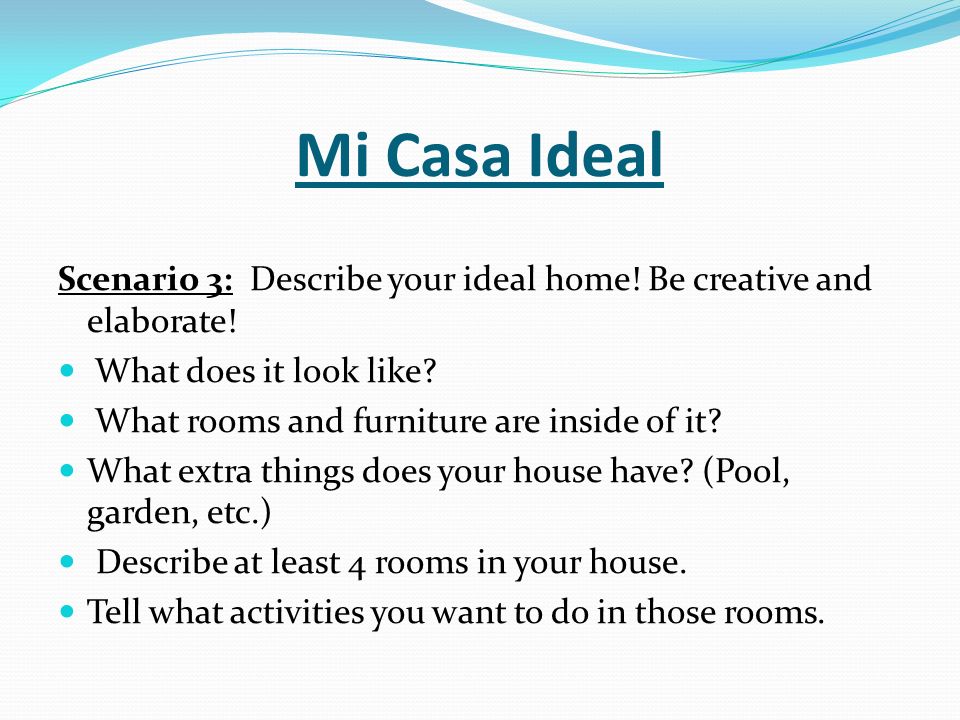 Mi Casa Ideal

Scenario 3: Describe your ideal home! Be creative and elaborate!

- What does it look like?
- What rooms and furniture are inside of it?
- What extra things does your house have? (Pool, garden, etc.)
- Describe at least 4 rooms in your house.
- Tell what activities you want to do in those rooms.